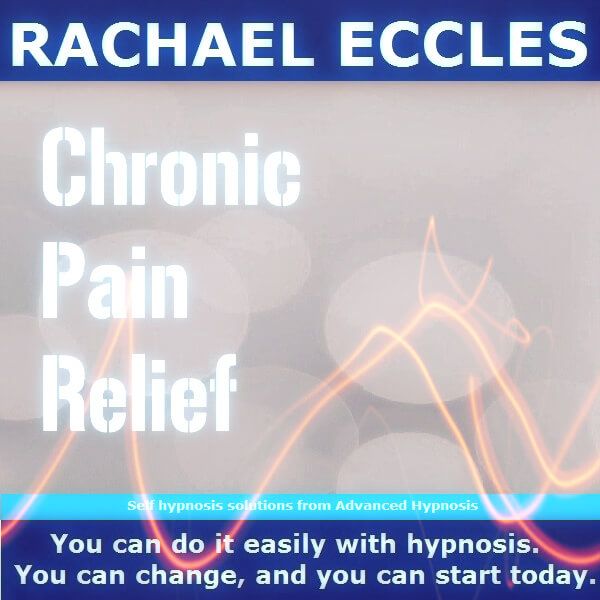 RACHAEL ECCLES

Chronic Pain Relief

Self hypnosis solutions from Advanced Hypnosis

You can do it easily with hypnosis. You can change, and you can start today.